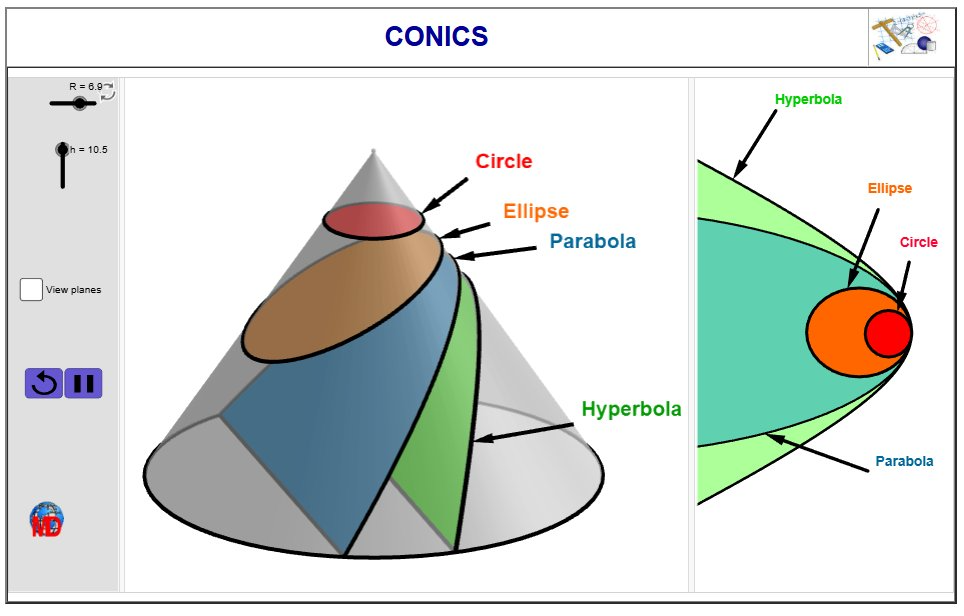 CONICS

R = 6.9

h = 10.5

View planes

MD

Circle

Ellipse

Parabola

Hyperbola

Hyperbola

Ellipse

Circle

Parabola